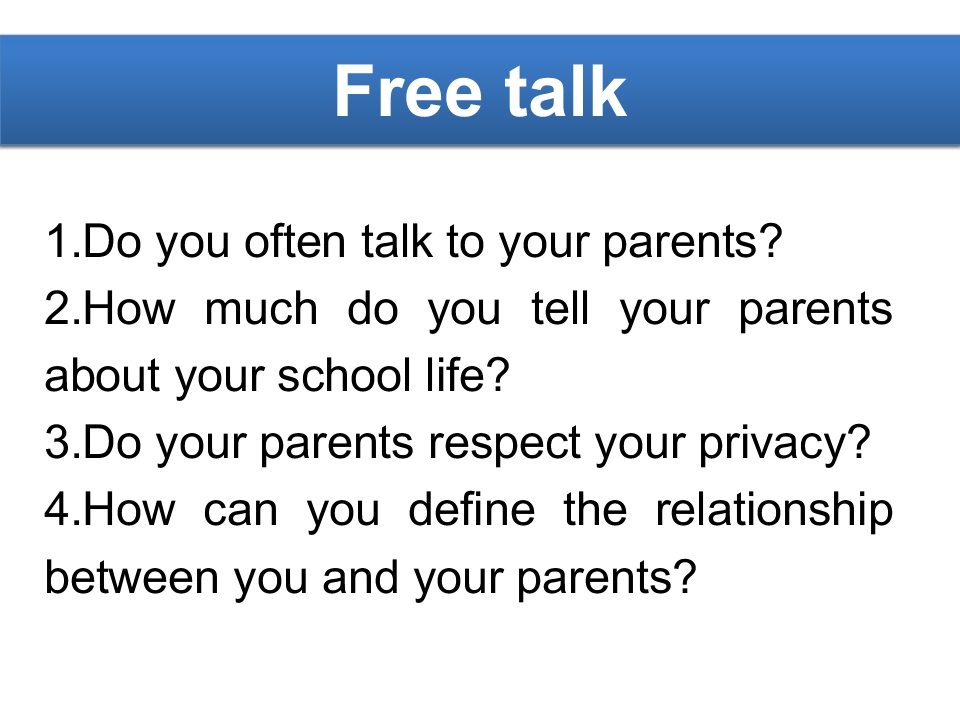 Free talk

1.Do you often talk to your parents?
2.How much do you tell your parents about your school life?
3.Do your parents respect your privacy?
4.How can you define the relationship between you and your parents?